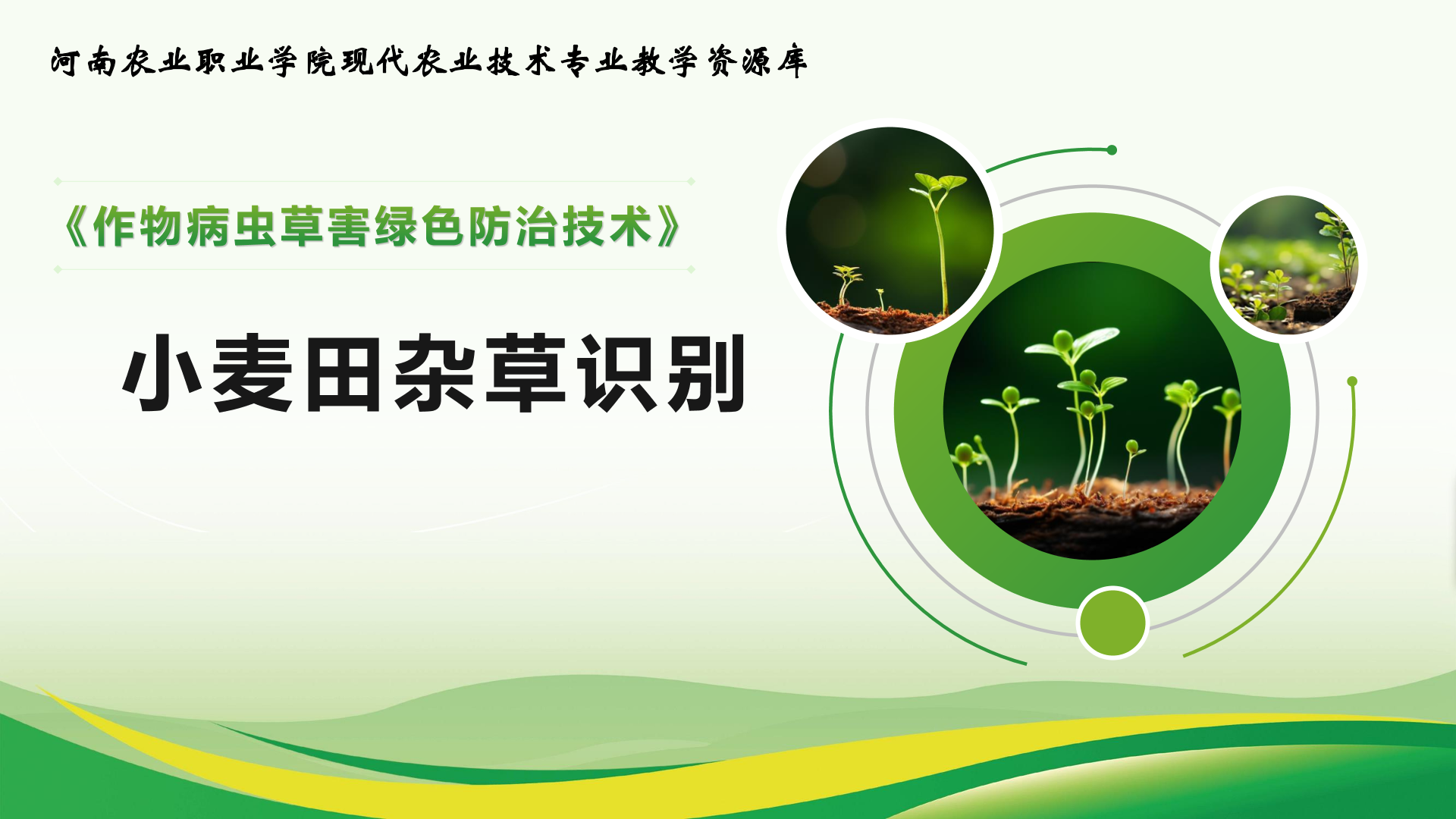 河南农业职业学院现代农业技术专业教学资源库

《作物病虫草害绿色防治技术》

小麦田杂草识别